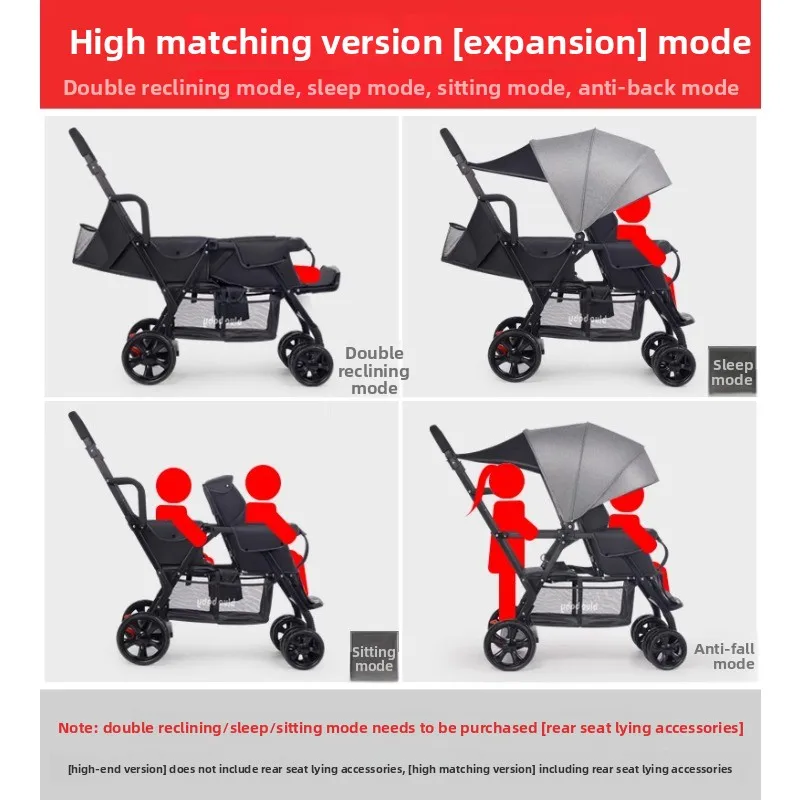 High matching version [expansion] mode

Double reclining mode, sleep mode, sitting mode, anti-back mode

Double reclining mode

Sleep mode

Sitting mode

Anti-fall mode

Note: double reclining/sleep/sitting mode needs to be purchased [rear seat lying accessories]

[high-end version] does not include rear seat lying accessories, [high matching version] including rear seat lying accessories